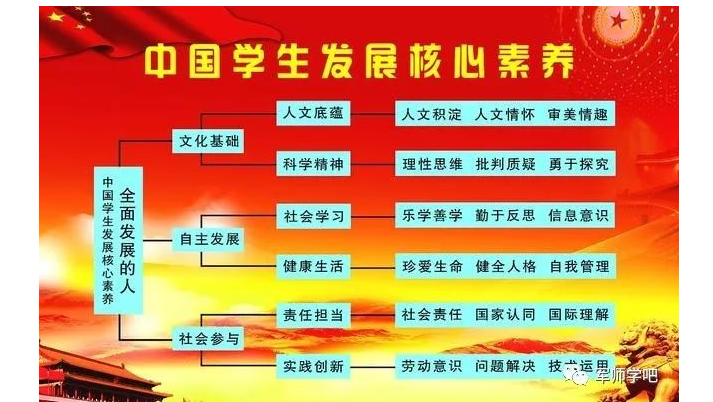 中国学生发展核心素养

中国学生发展核心素养

全面发展的人

文化基础

人文底蕴

人文积淀 人文情怀 审美情趣

科学精神

理性思维 批判质疑 勇于探究

自主发展

社会学习

乐学善学 勤于反思 信息意识

健康生活

珍爱生命 健全人格 自我管理

社会参与

责任担当

社会责任 国家认同 国际理解

实践创新

劳动意识 问题解决 技术运用

军师学吧